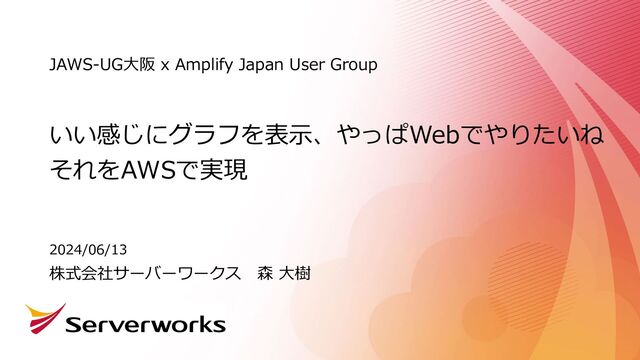 JAWS-UG大阪 x Amplify Japan User Group

いい感じにグラフを表示、やっぱWebでやりたいね
それをAWSで実現

2024/06/13
株式会社サーバーワークス　森 大樹

Serverworks